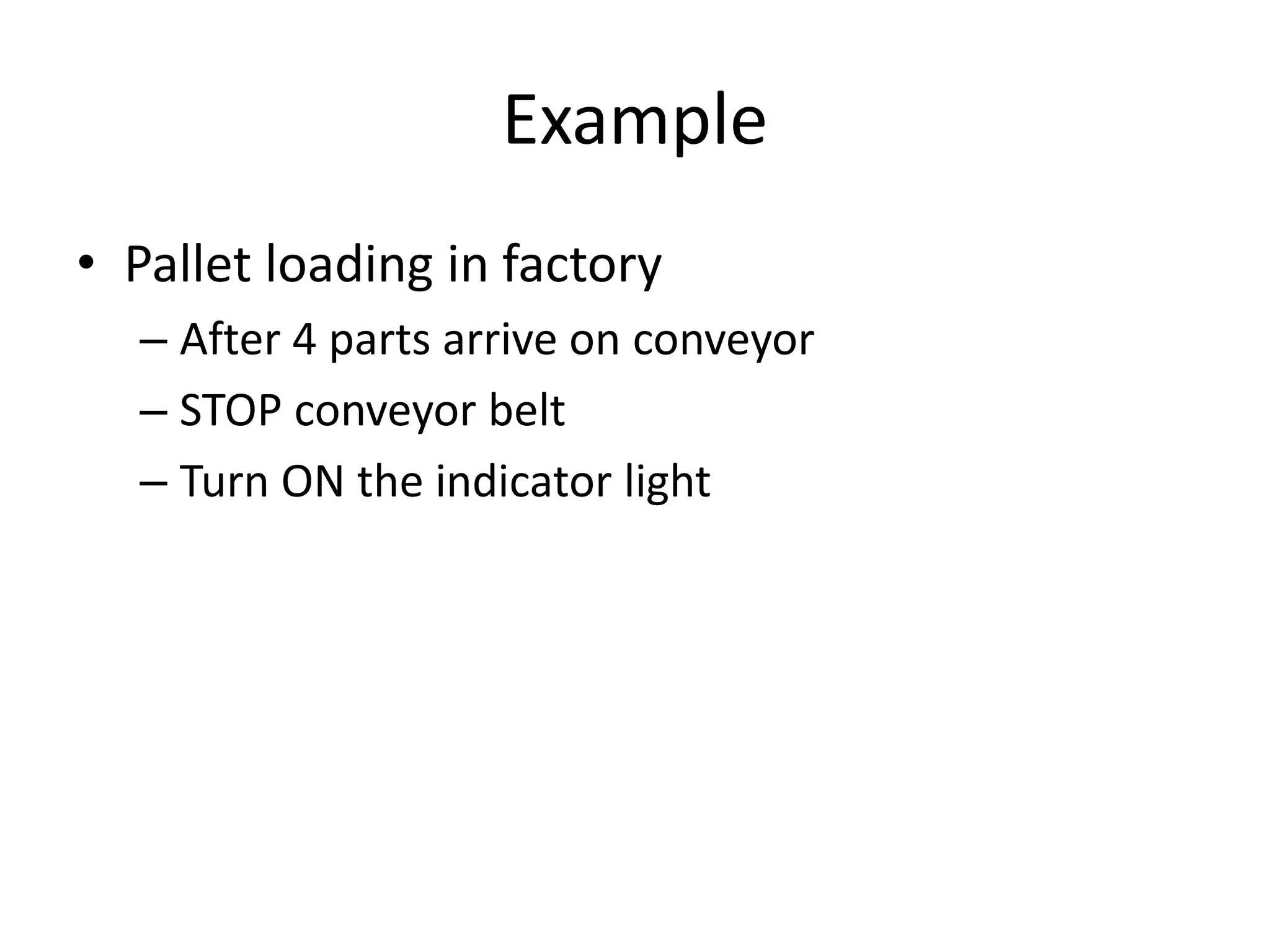 Example

• Pallet loading in factory
  – After 4 parts arrive on conveyor
  – STOP conveyor belt
  – Turn ON the indicator light